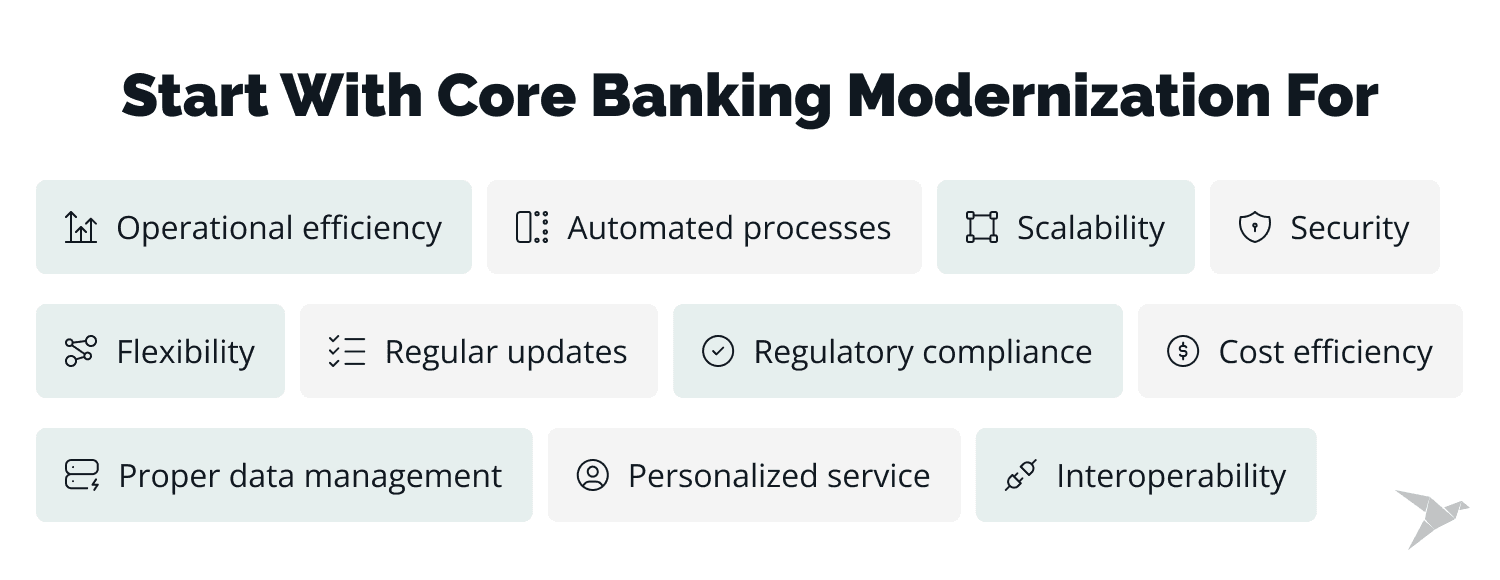 Start With Core Banking Modernization For

Operational efficiency
Automated processes
Scalability
Security
Flexibility
Regular updates
Regulatory compliance
Cost efficiency
Proper data management
Personalized service
Interoperability